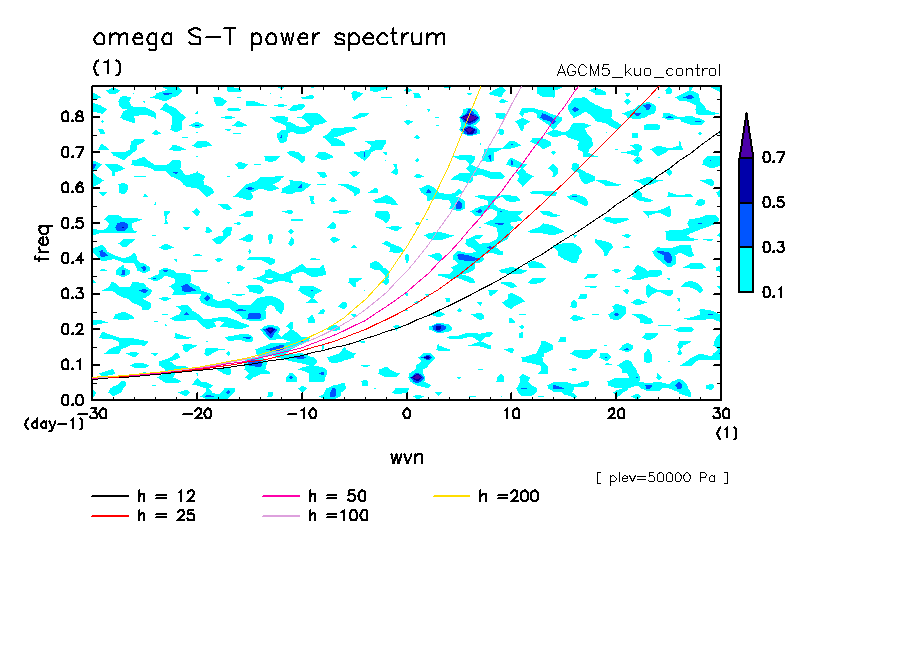 omega S-T power spectrum

(1)

AGCM5_kuo_control

freq

0.8
0.7
0.6
0.5
0.4
0.3
0.2
0.1
0.0
(day-1)

-30 -20 -10 0 10 20 30
(1)

wvn

0.7
0.5
0.3
0.1

[ plev=50000 Pa ]

h = 12
h = 25
h = 50
h =100
h =200